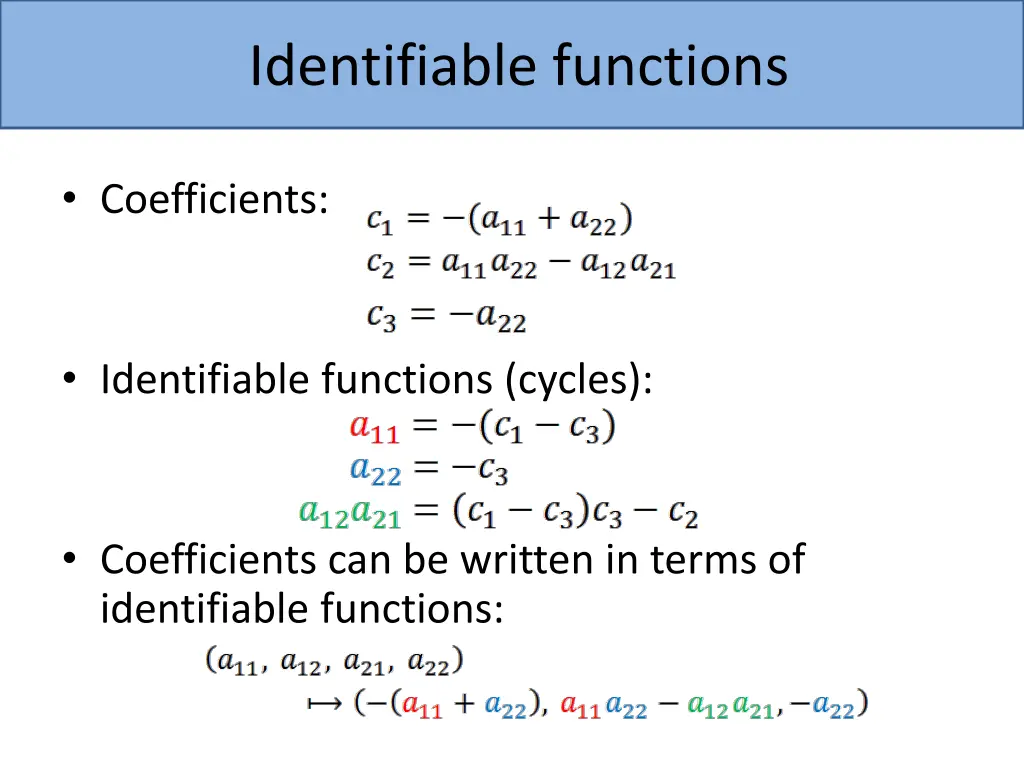 Identifiable functions

• Coefficients:
$c_1 = -(a_{11} + a_{22})$
$c_2 = a_{11}a_{22} - a_{12}a_{21}$
$c_3 = -a_{22}$

• Identifiable functions (cycles):
$a_{11} = -(c_1 - c_3)$
$a_{22} = -c_3$
$a_{12}a_{21} = (c_1 - c_3)c_3 - c_2$

• Coefficients can be written in terms of identifiable functions:
$(a_{11}, a_{12}, a_{21}, a_{22})$
$\mapsto (-(a_{11} + a_{22}), a_{11}a_{22} - a_{12}a_{21}, -a_{22})$